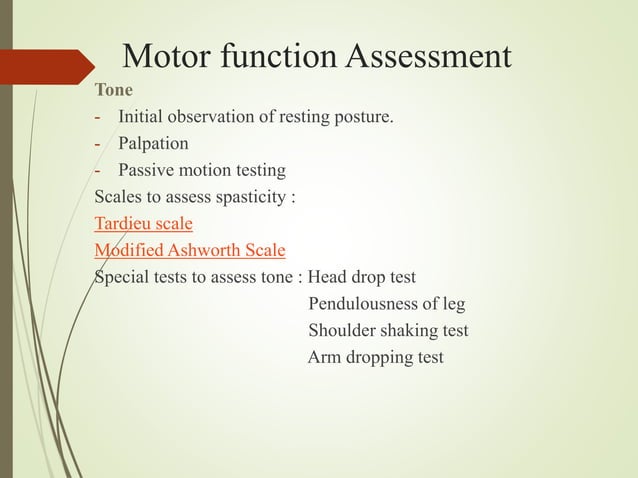 Motor function Assessment

Tone

- Initial observation of resting posture.
- Palpation
- Passive motion testing

Scales to assess spasticity :

Tardieu scale

Modified Ashworth Scale

Special tests to assess tone : Head drop test
Pendulousness of leg
Shoulder shaking test
Arm dropping test